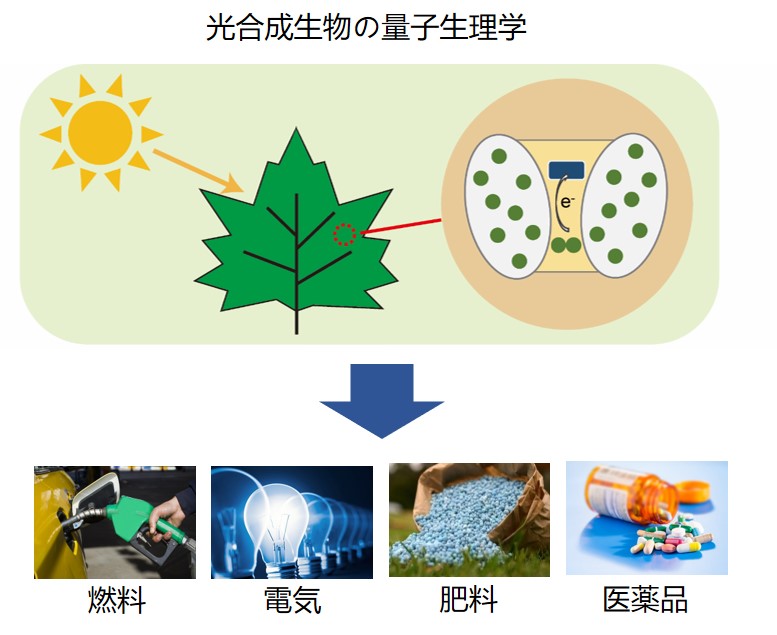 光合成生物の量子生理学

$e^-$

燃料　電気　肥料　医薬品